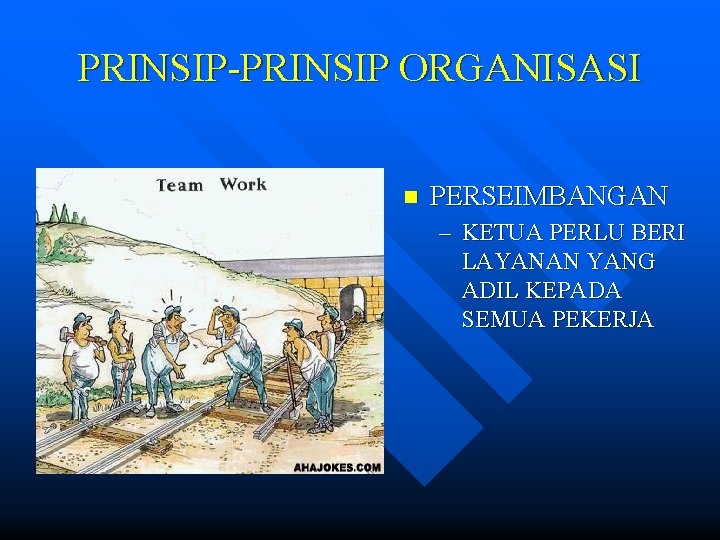 PRINSIP-PRINSIP ORGANISASI

Team Work

AHAJOKES.COM

PERSEIMBANGAN

– KETUA PERLU BERI LAYANAN YANG ADIL KEPADA SEMUA PEKERJA